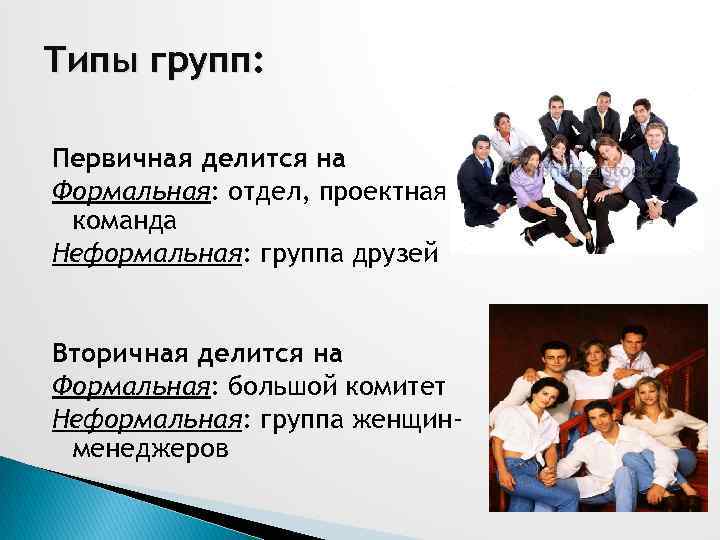 Типы групп:

Первичная делится на
Формальная: отдел, проектная команда
Неформальная: группа друзей

Вторичная делится на
Формальная: большой комитет
Неформальная: группа женщин-менеджеров